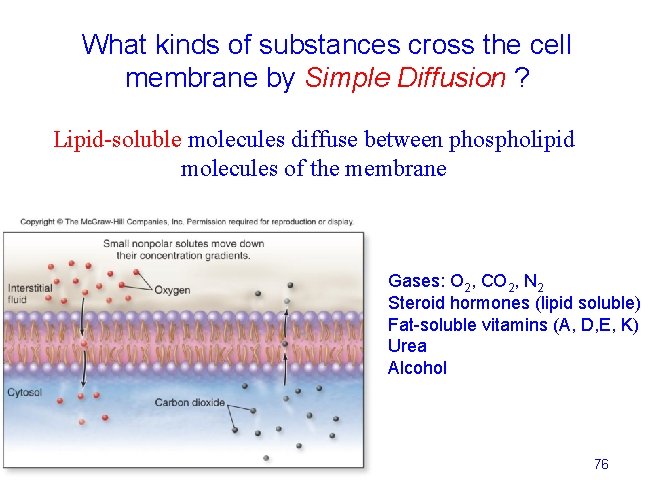 What kinds of substances cross the cell membrane by Simple Diffusion ?

Lipid-soluble molecules diffuse between phospholipid molecules of the membrane

Copyright © The McGraw-Hill Companies, Inc. Permission required for reproduction or display.

Small nonpolar solutes move down their concentration gradients.

Interstitial fluid

Oxygen

Cytosol

Carbon dioxide

Gases: $O_2$, $CO_2$, $N_2$
Steroid hormones (lipid soluble)
Fat-soluble vitamins (A, D,E, K)
Urea
Alcohol

76